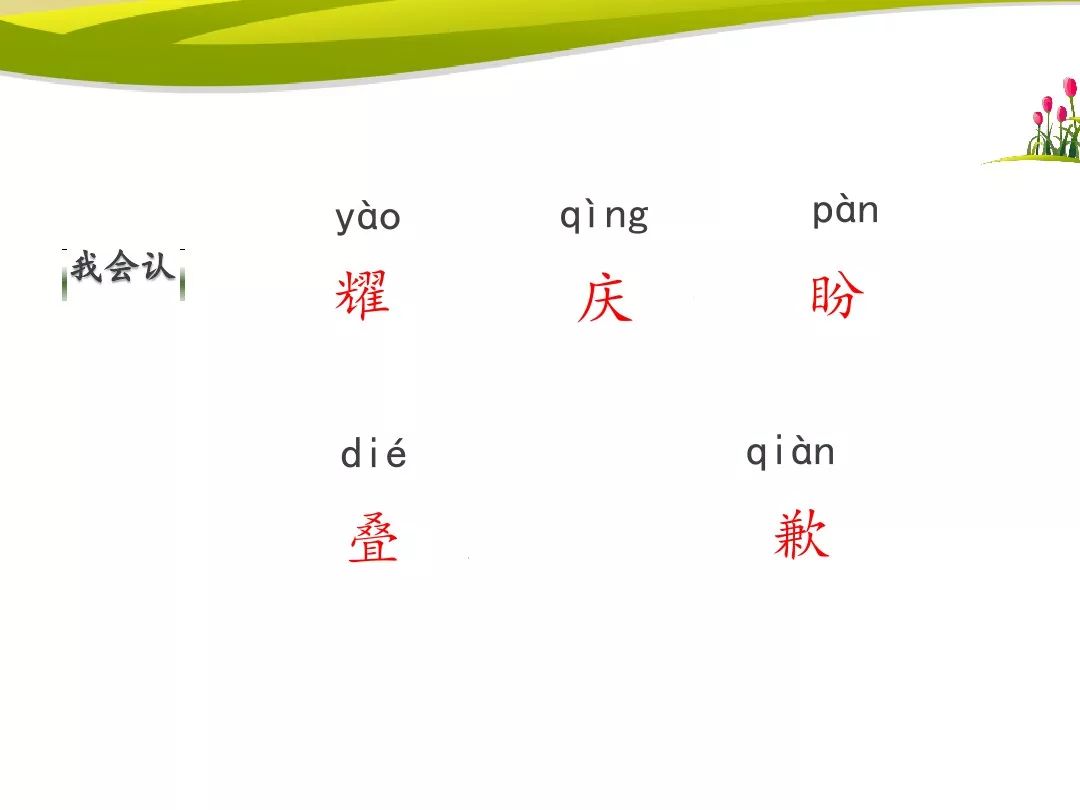 我会认

yào
耀

qìng
庆

pàn
盼

dié
叠

qiàn
歉